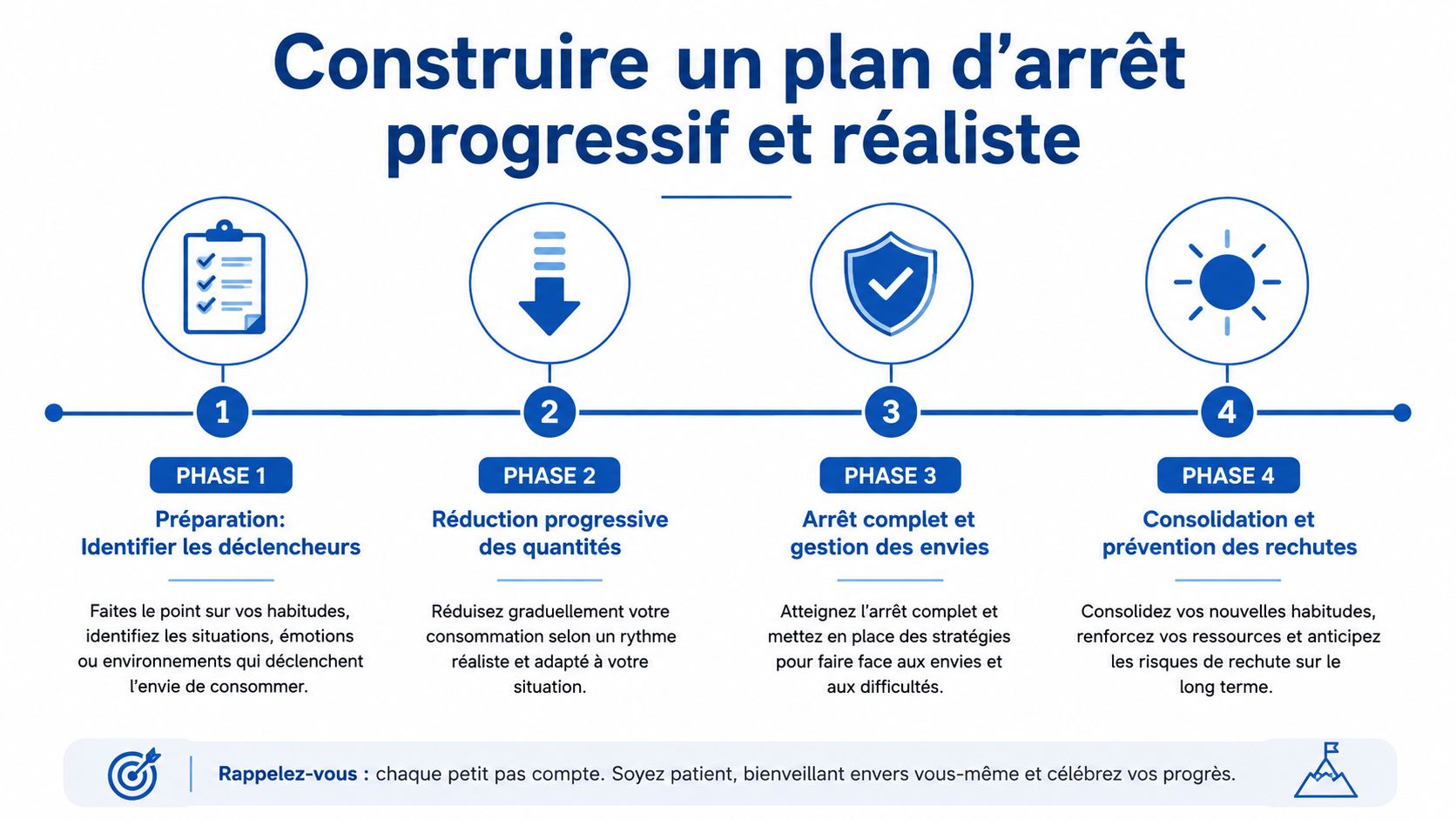 Construire un plan d’arrêt progressif et réaliste

1

PHASE 1

Préparation: Identifier les déclencheurs

Faites le point sur vos habitudes, identifiez les situations, émotions ou environnements qui déclenchent l’envie de consommer.

2

PHASE 2

Réduction progressive des quantités

Réduisez graduellement votre consommation selon un rythme réaliste et adapté à votre situation.

3

PHASE 3

Arrêt complet et gestion des envies

Atteignez l’arrêt complet et mettez en place des stratégies pour faire face aux envies et aux difficultés.

4

PHASE 4

Consolidation et prévention des rechutes

Consolidez vos nouvelles habitudes, renforcez vos ressources et anticipez les risques de rechute sur le long terme.

Rappelez-vous : chaque petit pas compte. Soyez patient, bienveillant envers vous-même et célébrez vos progrès.